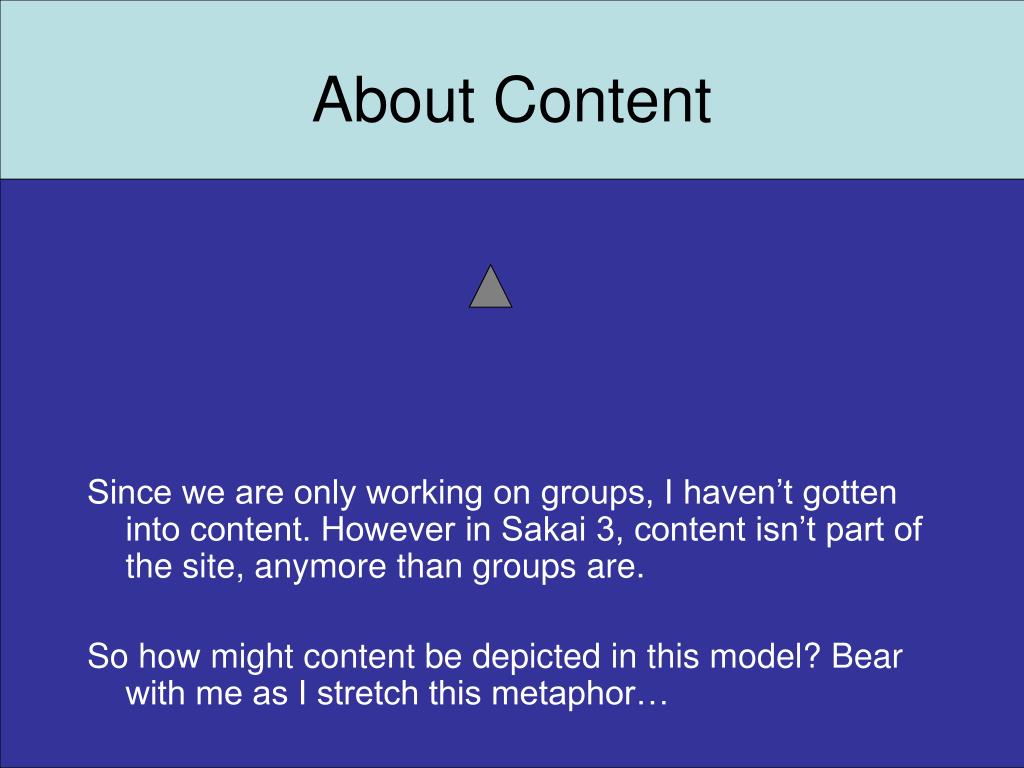 About Content

Since we are only working on groups, I haven’t gotten into content. However in Sakai 3, content isn’t part of the site, anymore than groups are.

So how might content be depicted in this model? Bear with me as I stretch this metaphor…